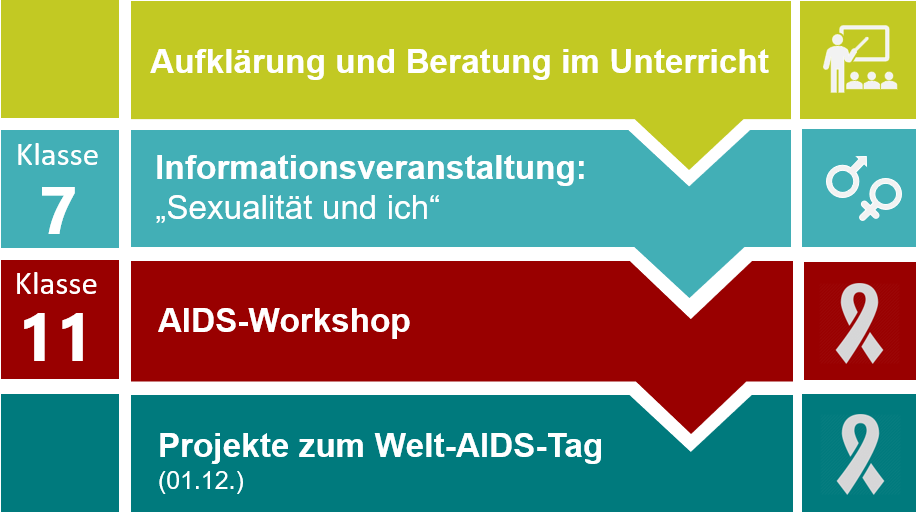 Aufklärung und Beratung im Unterricht

Klasse
7

Informationsveranstaltung:
„Sexualität und ich“

Klasse
11

AIDS-Workshop

Projekte zum Welt-AIDS-Tag
(01.12.)